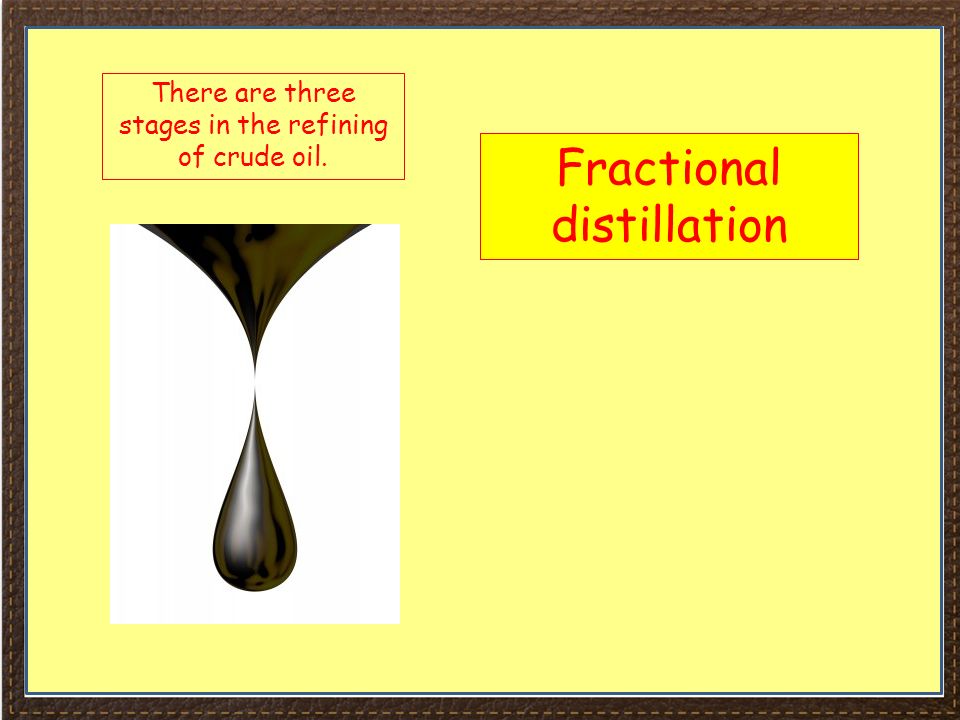 There are three stages in the refining of crude oil.

Fractional distillation